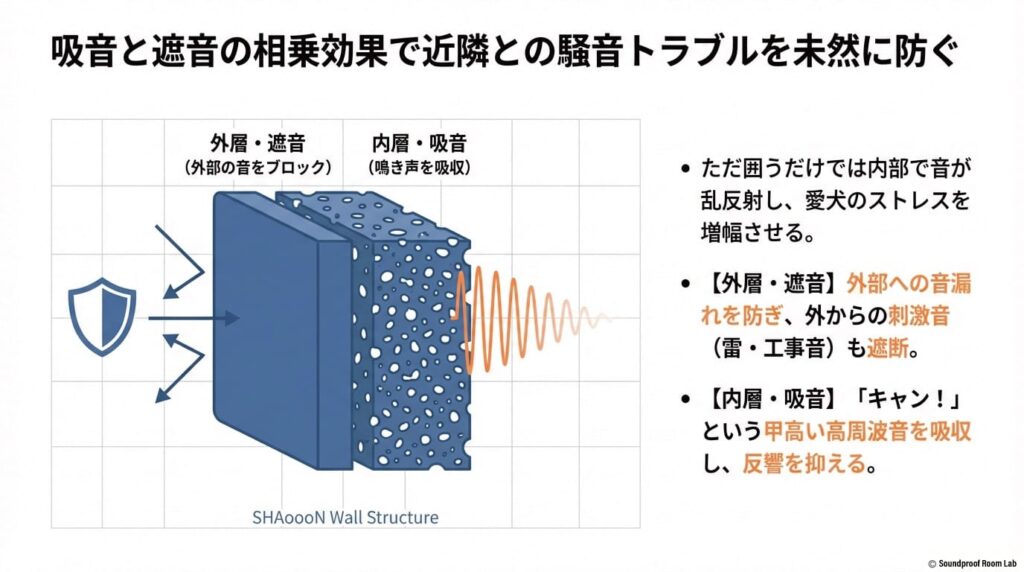 吸音と遮音の相乗効果で近隣との騒音トラブルを未然に防ぐ

外層・遮音
（外部の音をブロック）

内層・吸音
（鳴き声を吸収）

SHAoooN Wall Structure

• ただ囲うだけでは内部で音が乱反射し、愛犬のストレスを増幅させる。

• 【外層・遮音】外部への音漏れを防ぎ、外からの刺激音（雷・工事音）も遮断。

• 【内層・吸音】「キャン！」という甲高い高周波音を吸収し、反響を抑える。

© Soundproof Room Lab